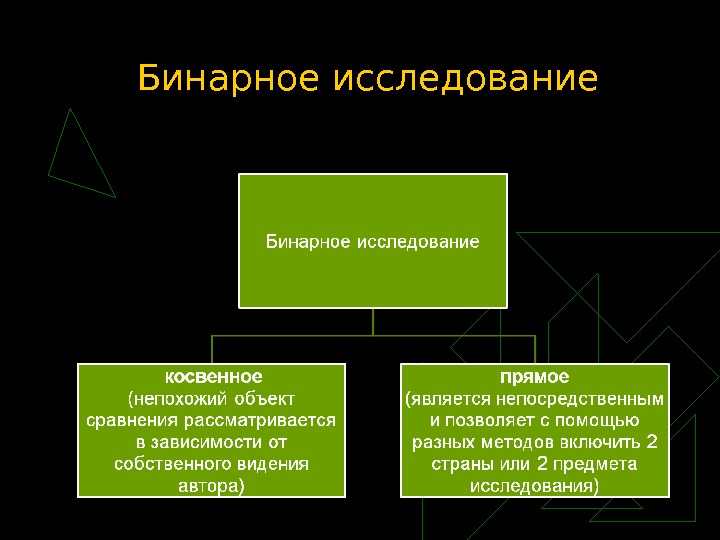 Бинарное исследование

Бинарное исследование

косвенное
(непохожий объект сравнения рассматривается в зависимости от собственного видения автора)

прямое
(является непосредственным и позволяет с помощью разных методов включить 2 страны или 2 предмета исследования)